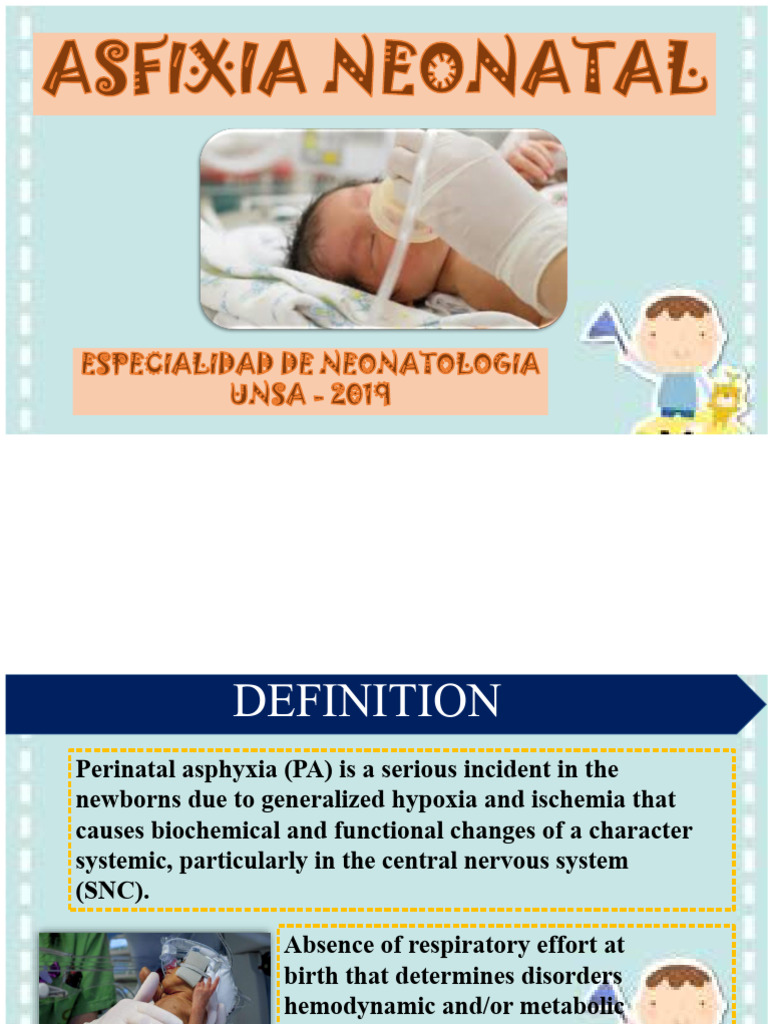 ASFIXIA NEONATAL

ESPECIALIDAD DE NEONATOLOGIA
UNSA - 2019

DEFINITION

Perinatal asphyxia (PA) is a serious incident in the newborns due to generalized hypoxia and ischemia that causes biochemical and functional changes of a character systemic, particularly in the central nervous system (SNC).

Absence of respiratory effort at birth that determines disorders hemodynamic and/or metabolic